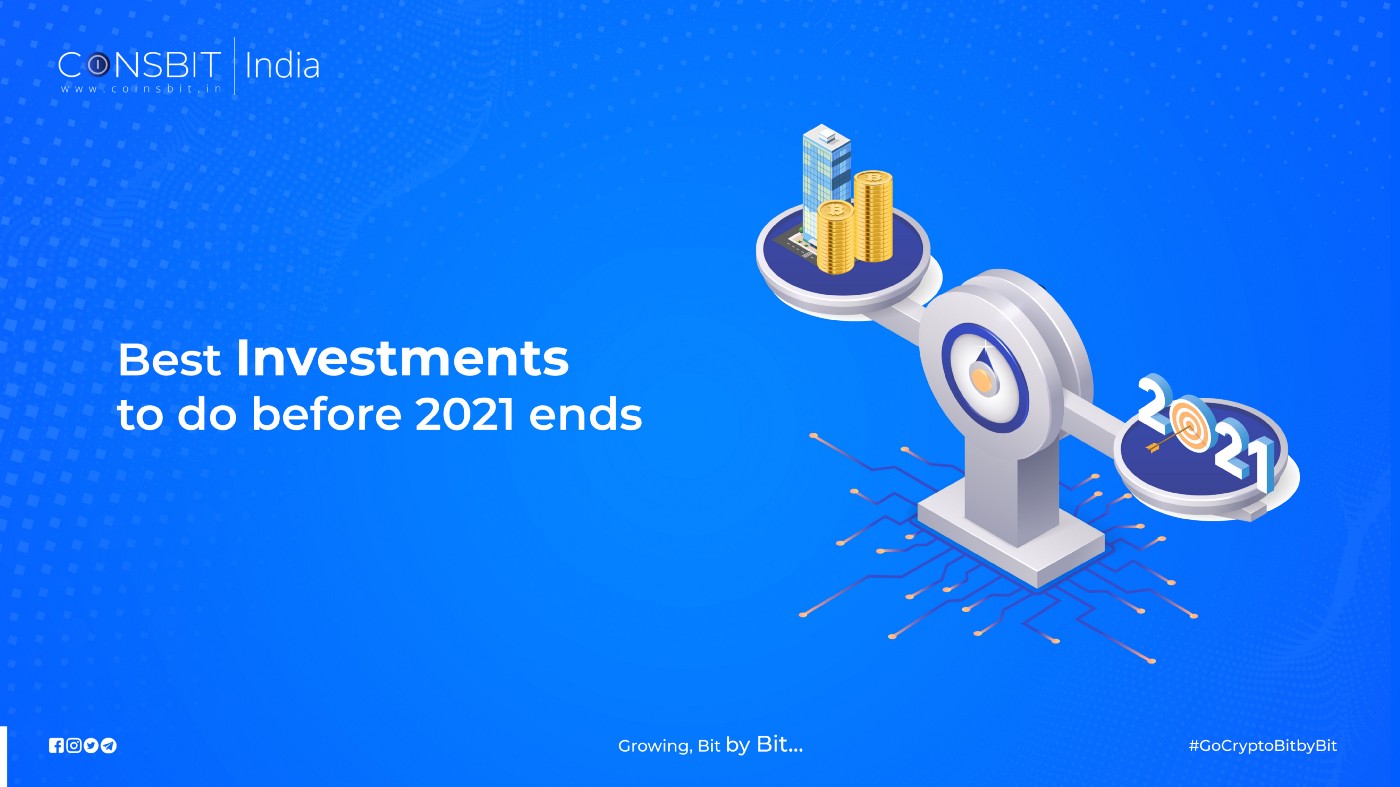 COINSBIT | India
www.coinsbit.in

Best Investments
to do before 2021 ends

2021

Growing, Bit by Bit...

#GoCryptoBitbyBit